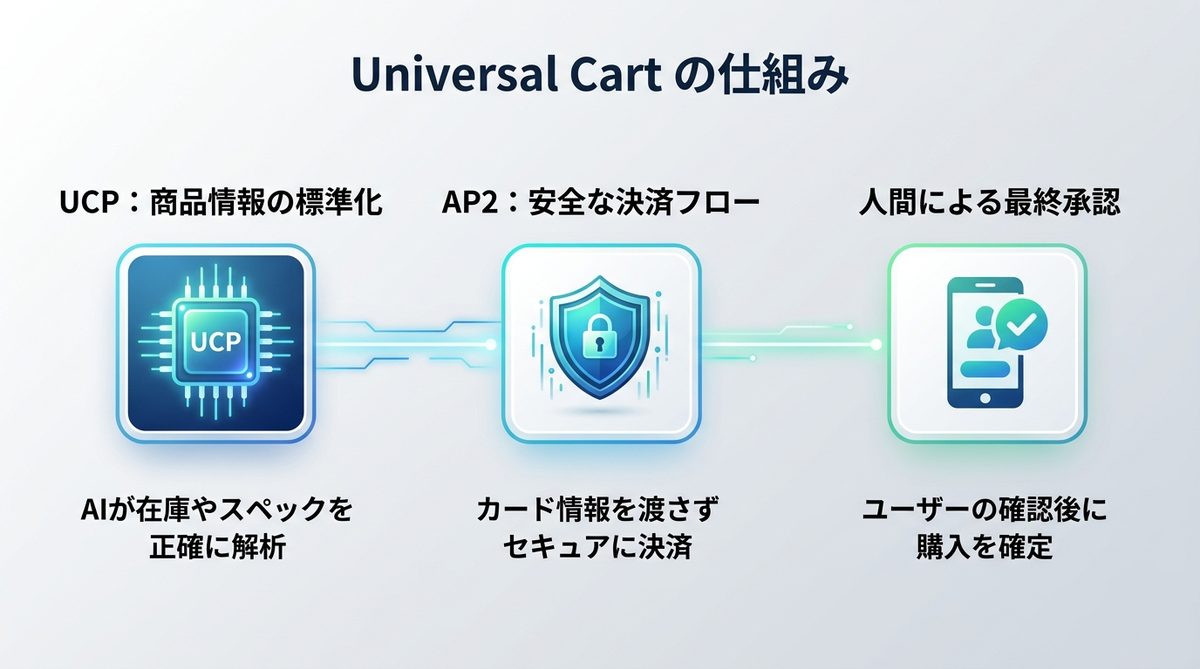 Universal Cart の仕組み

UCP：商品情報の標準化

UCP

AIが在庫やスペックを正確に解析

AP2：安全な決済フロー

カード情報を渡さずセキュアに決済

人間による最終承認

ユーザーの確認後に購入を確定